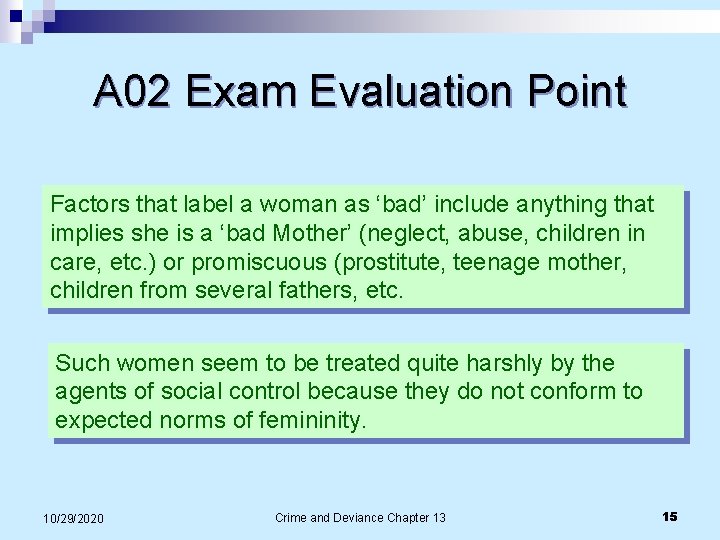 A02 Exam Evaluation Point

Factors that label a woman as 'bad' include anything that implies she is a 'bad Mother' (neglect, abuse, children in care, etc.) or promiscuous (prostitute, teenage mother, children from several fathers, etc.

Such women seem to be treated quite harshly by the agents of social control because they do not conform to expected norms of femininity.

10/29/2020

Crime and Deviance Chapter 13

15